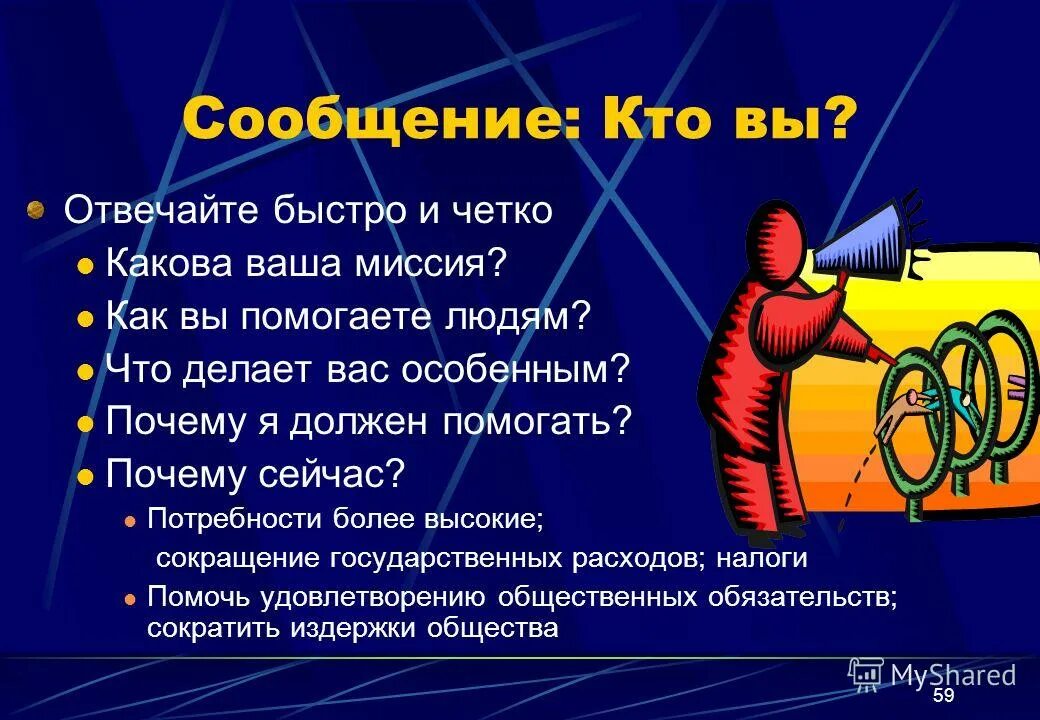 Сообщение: Кто вы?

Отвечайте быстро и четко

Какова ваша миссия?

Как вы помогаете людям?

Что делает вас особенным?

Почему я должен помогать?

Почему сейчас?

Потребности более высокие; сокращение государственных расходов; налоги

Помочь удовлетворению общественных обязательств; сократить издержки общества

MyShared

59